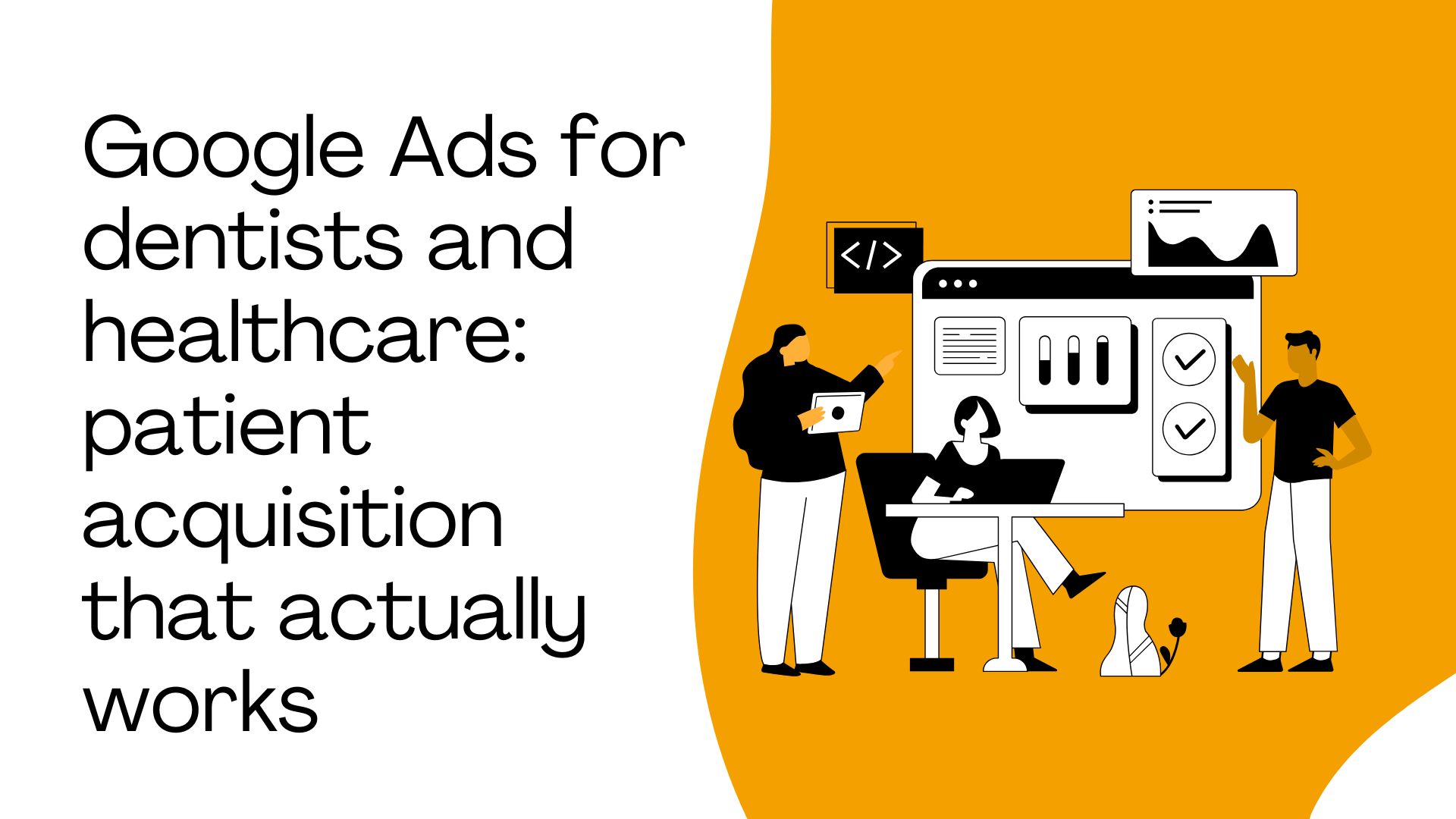 Google Ads for dentists and healthcare: patient acquisition that actually works

</>